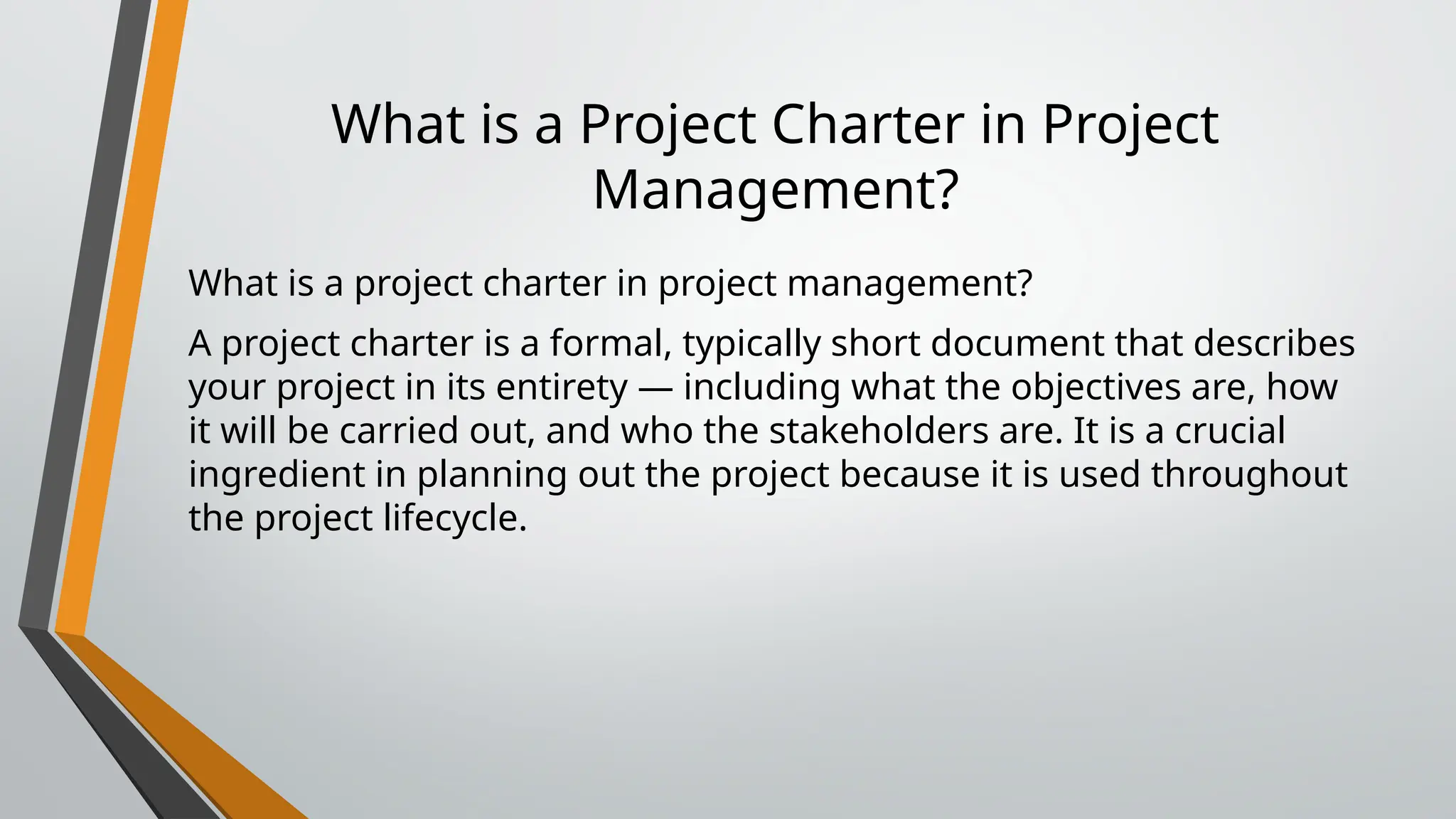 What is a Project Charter in Project Management?

What is a project charter in project management?

A project charter is a formal, typically short document that describes your project in its entirety — including what the objectives are, how it will be carried out, and who the stakeholders are. It is a crucial ingredient in planning out the project because it is used throughout the project lifecycle.